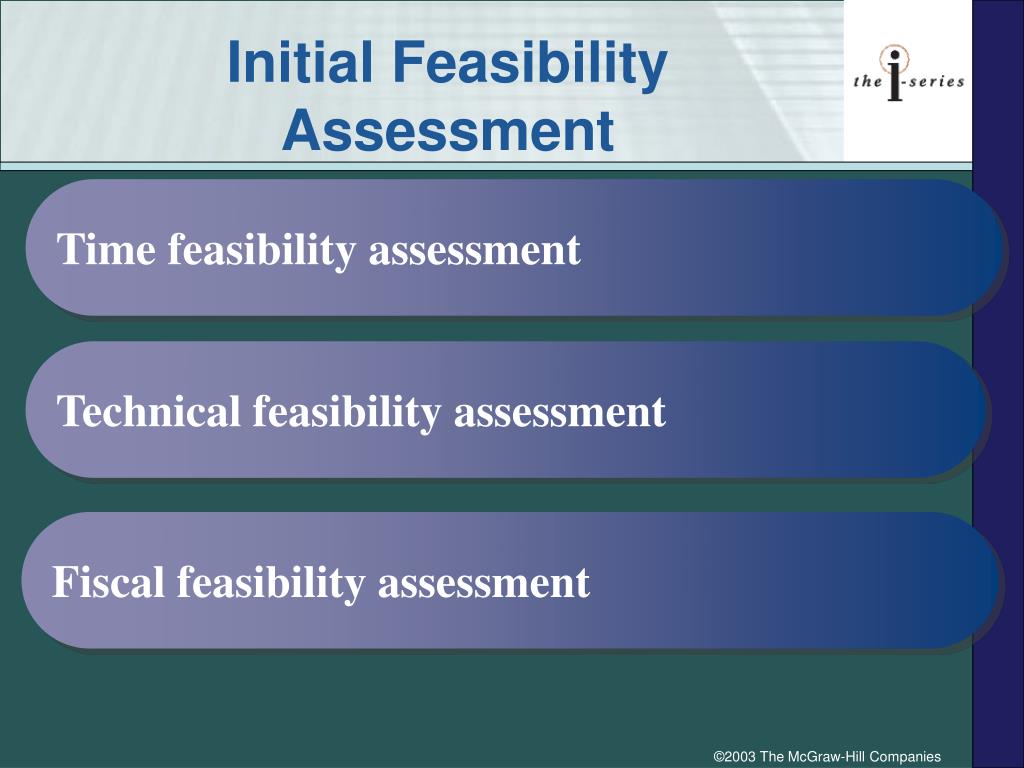 Initial Feasibility Assessment

the i-series

Time feasibility assessment

Technical feasibility assessment

Fiscal feasibility assessment

©2003 The McGraw-Hill Companies